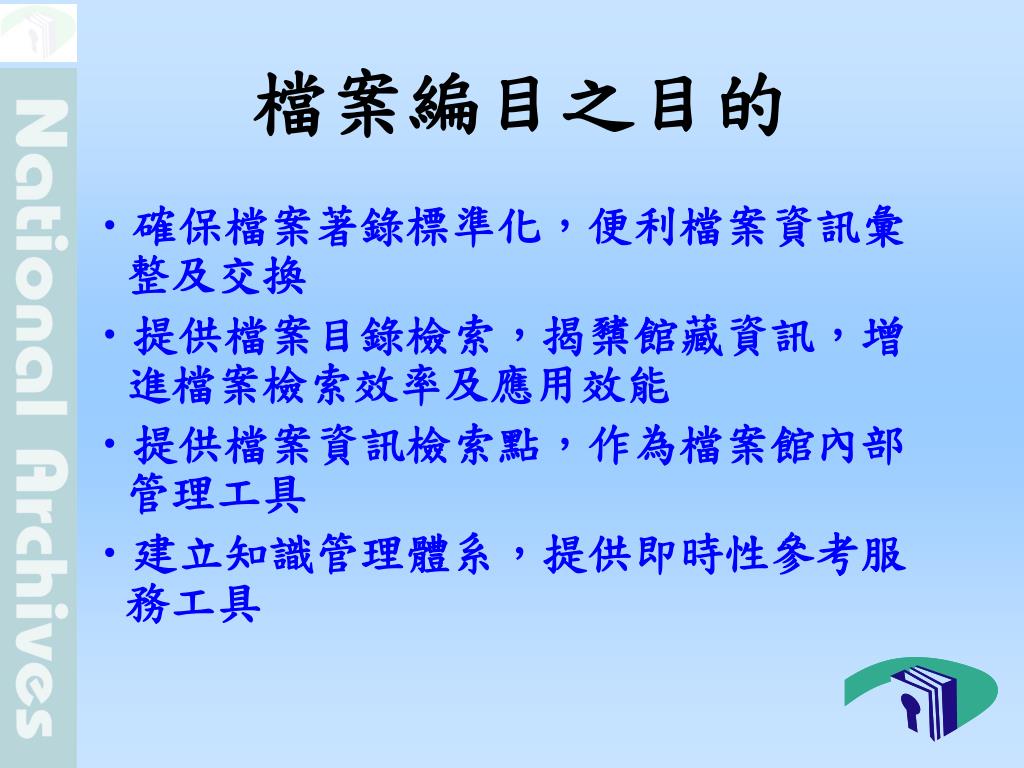 National Archives

檔案編目之目的

• 確保檔案著錄標準化，便利檔案資訊彙整及交換
• 提供檔案目錄檢索，揭櫫館藏資訊，增進檔案檢索效率及應用效能
• 提供檔案資訊檢索點，作為檔案館內部管理工具
• 建立知識管理體系，提供即時性參考服務工具